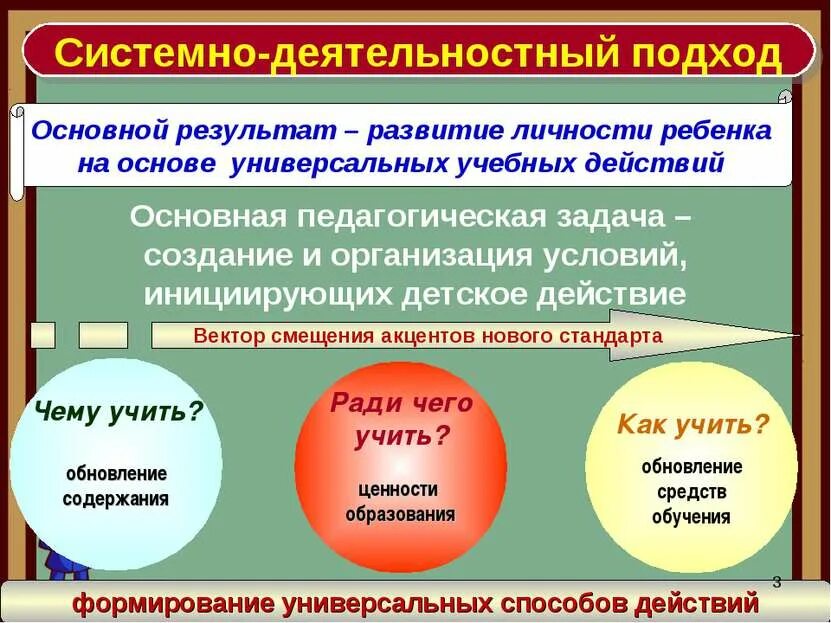 Системно-деятельностный подход

Основной результат – развитие личности ребенка на основе универсальных учебных действий

Основная педагогическая задача – создание и организация условий, инициирующих детское действие

Вектор смещения акцентов нового стандарта

Чему учить?
обновление содержания

Ради чего учить?
ценности образования

Как учить?
обновление средств обучения

3

формирование универсальных способов действий